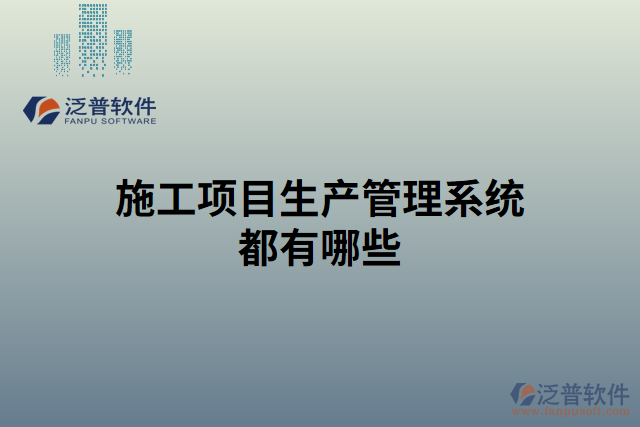 泛普软件
FANPU SOFTWARE

施工项目生产管理系统都有哪些

泛普软件
www.fanpusoft.com